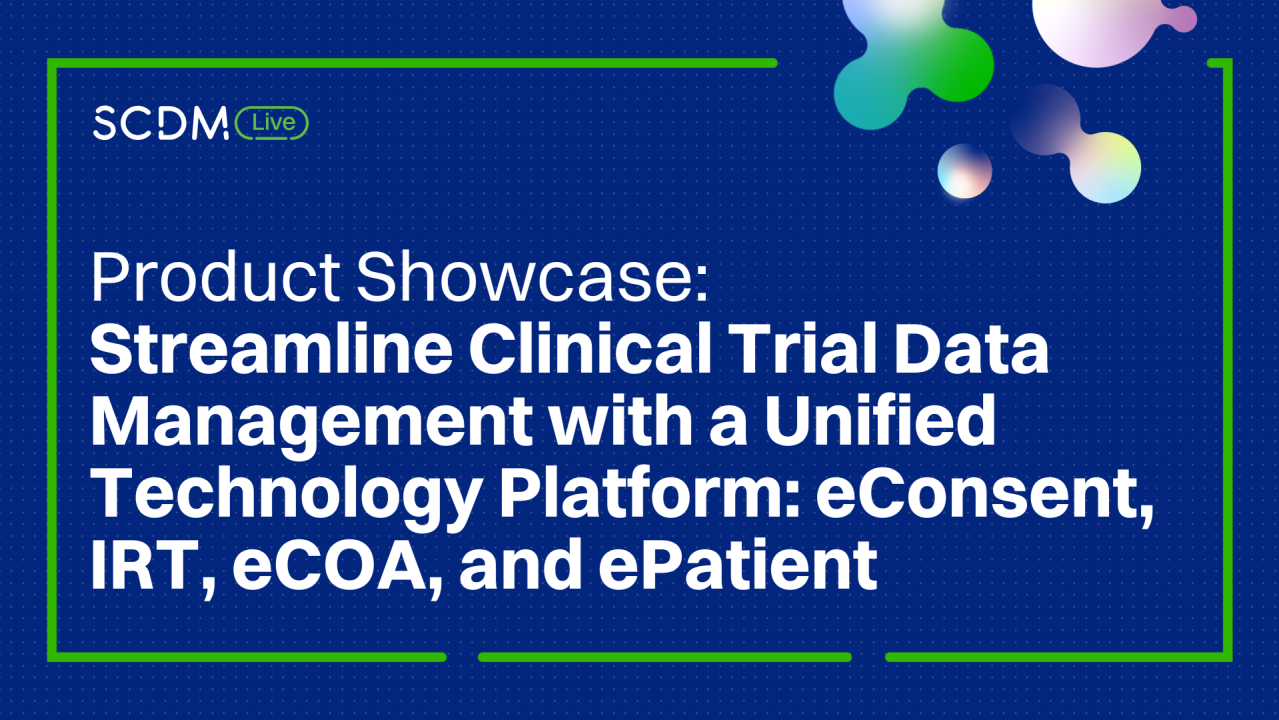 SCDM Live

Product Showcase:
Streamline Clinical Trial Data Management with a Unified Technology Platform: eConsent, IRT, eCOA, and ePatient